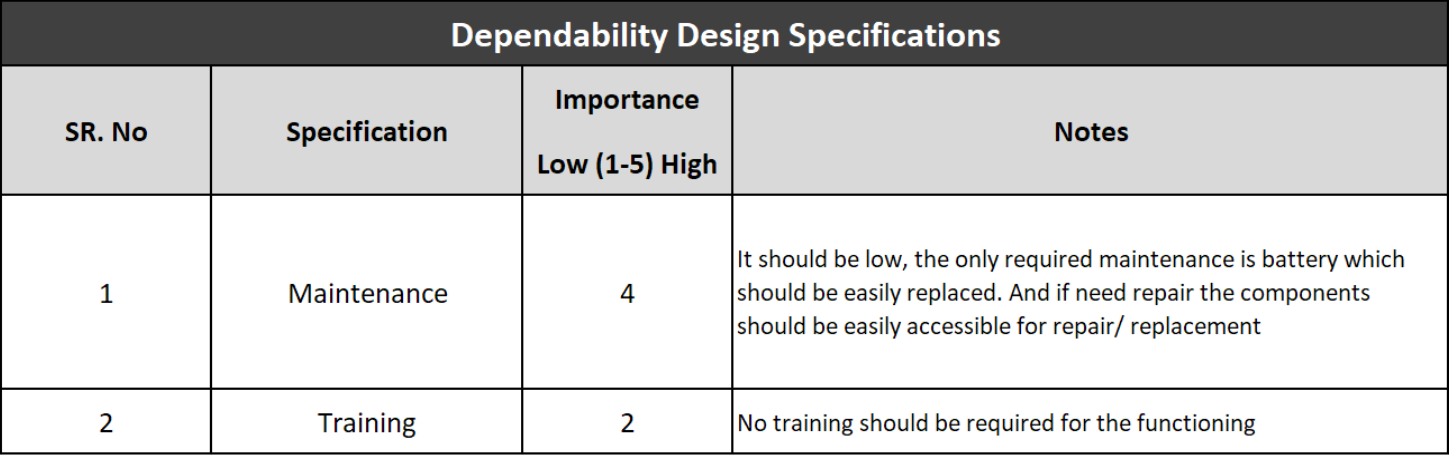 Dependability Design Specifications

| SR. No | Specification | Importance Low (1-5) High | Notes |
|---|---|---|---|
| 1 | Maintenance | 4 | It should be low, the only required maintenance is battery which should be easily replaced. And if need repair the components should be easily accessible for repair/ replacement |
| 2 | Training | 2 | No training should be required for the functioning |